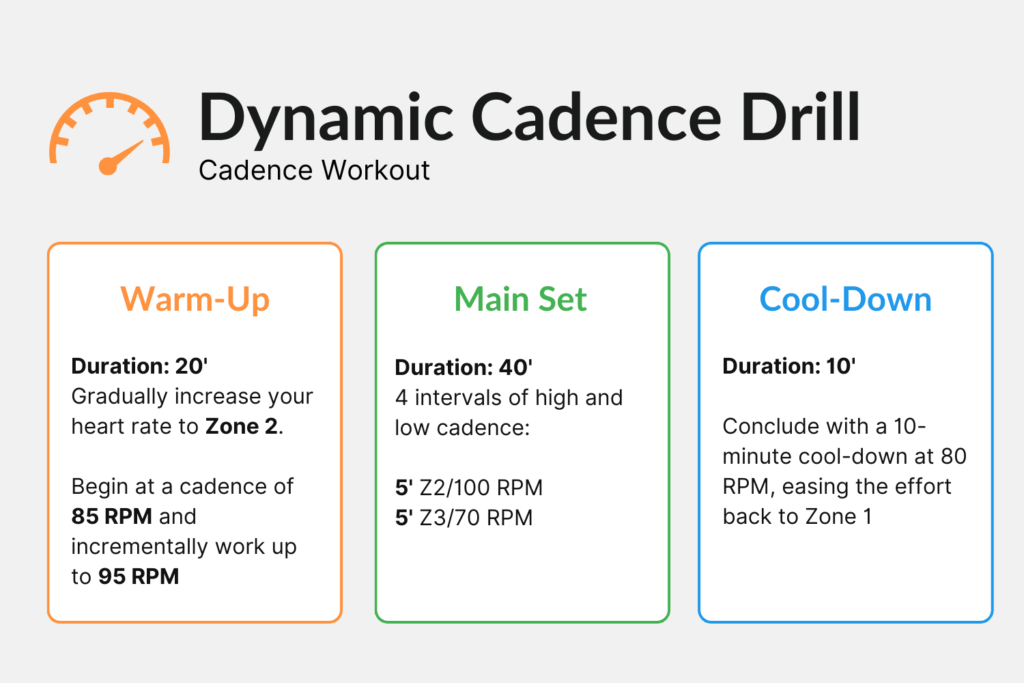 Dynamic Cadence Drill
Cadence Workout

Warm-Up

Duration: 20'
Gradually increase your heart rate to Zone 2.

Begin at a cadence of 85 RPM and incrementally work up to 95 RPM

Main Set

Duration: 40'
4 intervals of high and low cadence:

5' Z2/100 RPM
5' Z3/70 RPM

Cool-Down

Duration: 10'

Conclude with a 10-minute cool-down at 80 RPM, easing the effort back to Zone 1